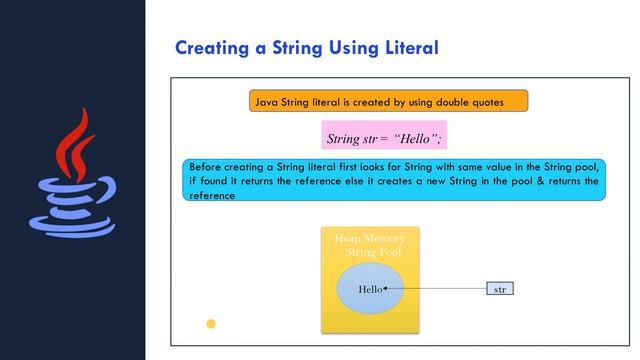 Creating a String Using Literal

Java String literal is created by using double quotes

String str = "Hello";

Before creating a String literal first looks for String with same value in the String pool, if found it returns the reference else it creates a new String in the pool & returns the reference

Heap Memory
String Pool

Hello

str